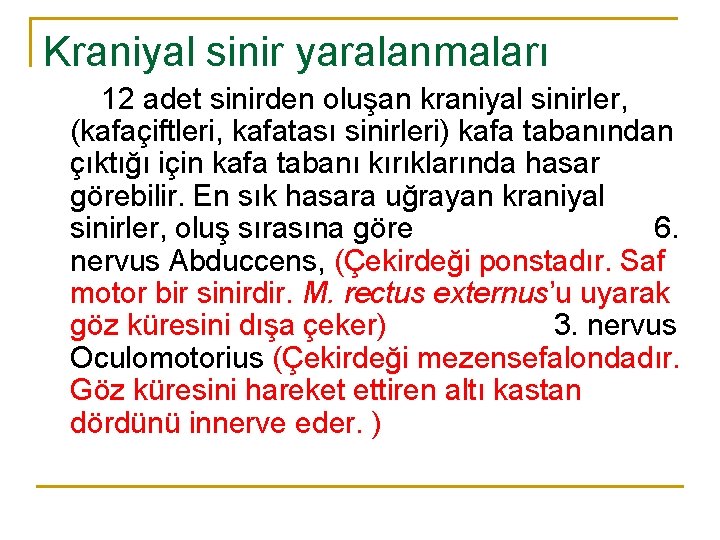 Kraniyal sinir yaralanmaları

12 adet sinirden oluşan kraniyal sinirler, (kafaçiftleri, kafatası sinirleri) kafa tabanından çıktığı için kafa tabanı kırıklarında hasar görebilir. En sık hasara uğrayan kraniyal sinirler, oluş sırasına göre 6. nervus Abduccens, (Çekirdeği ponstadır. Saf motor bir sinirdir. M. rectus externus'u uyarak göz küresini dışa çeker) 3. nervus Oculomotorius (Çekirdeği mezensefalondadır. Göz küresini hareket ettiren altı kastan dördünü innerve eder. )